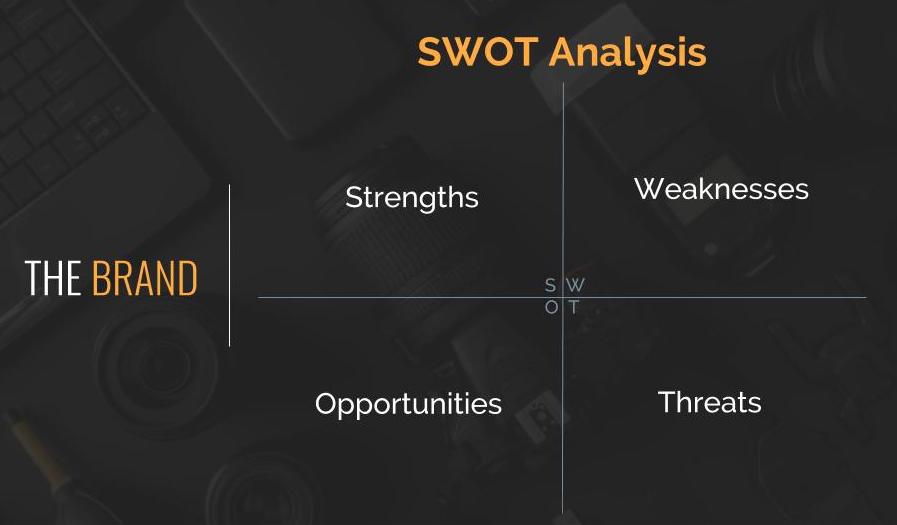 SWOT Analysis

THE BRAND

Strengths

Weaknesses

S W
O T

Opportunities

Threats